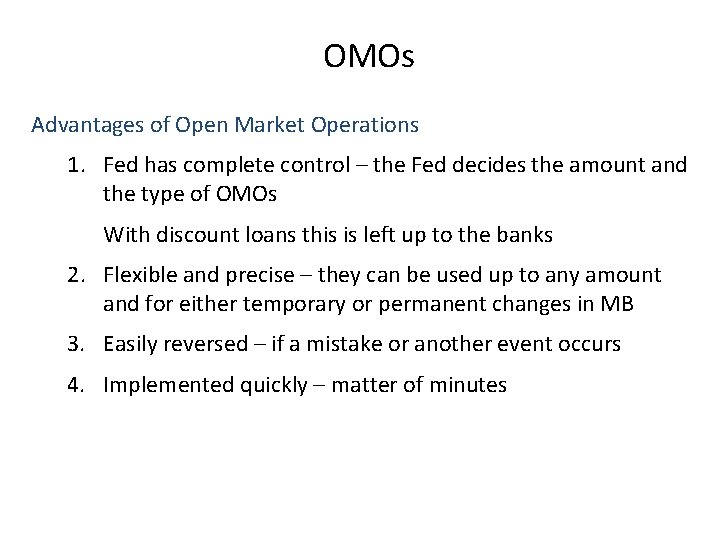 OMOs

Advantages of Open Market Operations

1. Fed has complete control – the Fed decides the amount and the type of OMOs

With discount loans this is left up to the banks

2. Flexible and precise – they can be used up to any amount and for either temporary or permanent changes in MB

3. Easily reversed – if a mistake or another event occurs

4. Implemented quickly – matter of minutes